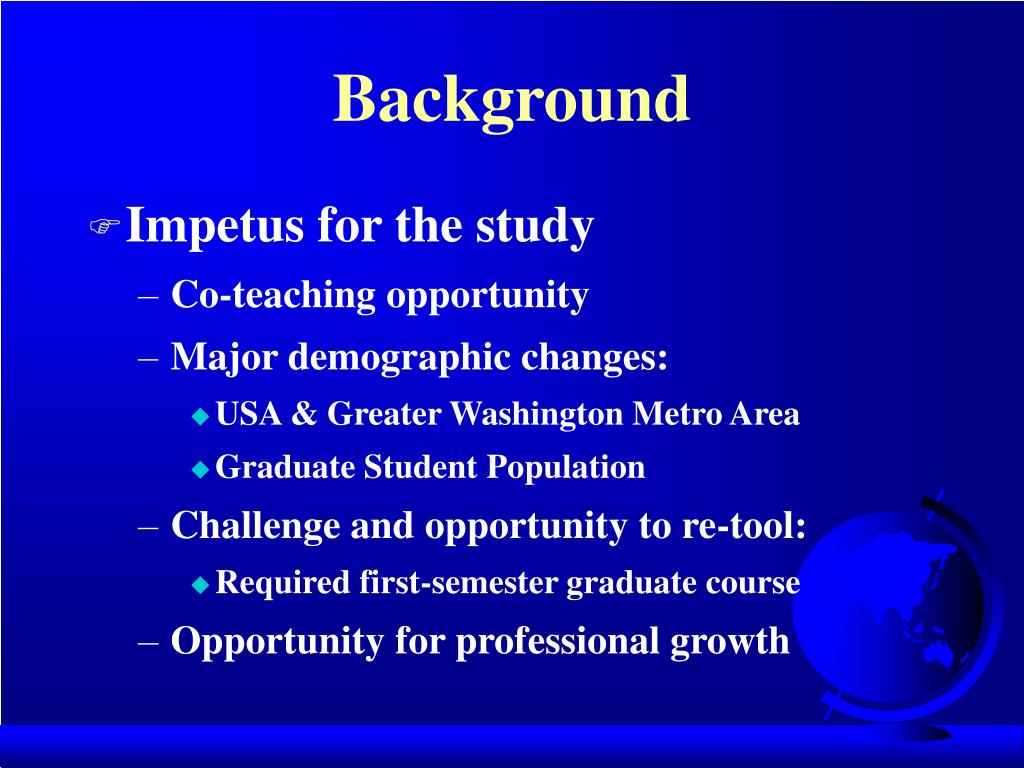 Background

Impetus for the study

– Co-teaching opportunity

– Major demographic changes:

USA & Greater Washington Metro Area

Graduate Student Population

– Challenge and opportunity to re-tool:

Required first-semester graduate course

– Opportunity for professional growth